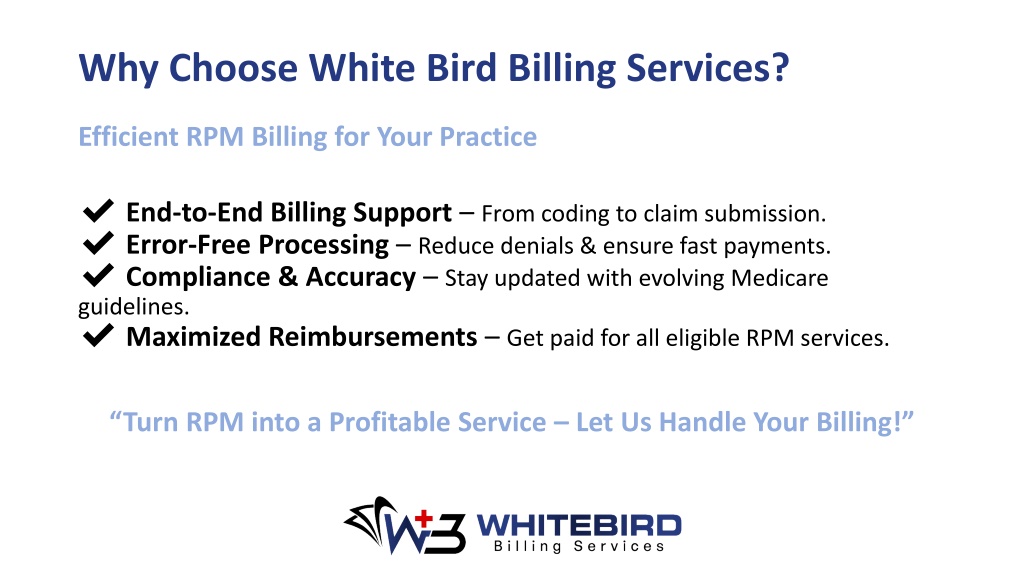 Why Choose White Bird Billing Services?

Efficient RPM Billing for Your Practice

✔ End-to-End Billing Support – From coding to claim submission.
✔ Error-Free Processing – Reduce denials & ensure fast payments.
✔ Compliance & Accuracy – Stay updated with evolving Medicare guidelines.
✔ Maximized Reimbursements – Get paid for all eligible RPM services.

“Turn RPM into a Profitable Service – Let Us Handle Your Billing!”

WB WHITEBIRD Billing Services